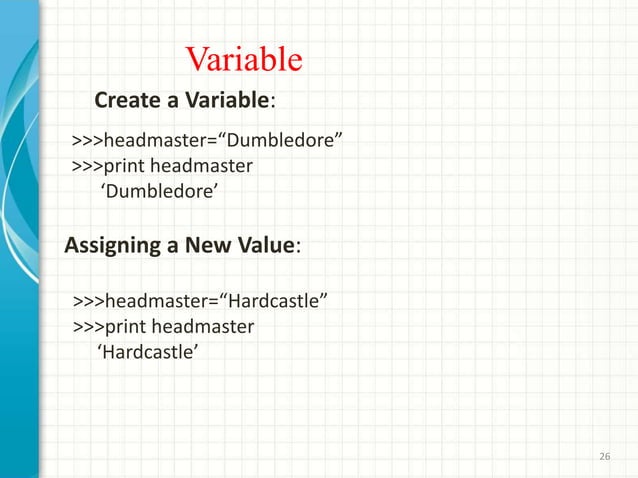 Variable

Create a Variable:

>>>headmaster=“Dumbledore”
>>>print headmaster
‘Dumbledore’

Assigning a New Value:

>>>headmaster=“Hardcastle”
>>>print headmaster
‘Hardcastle’

26